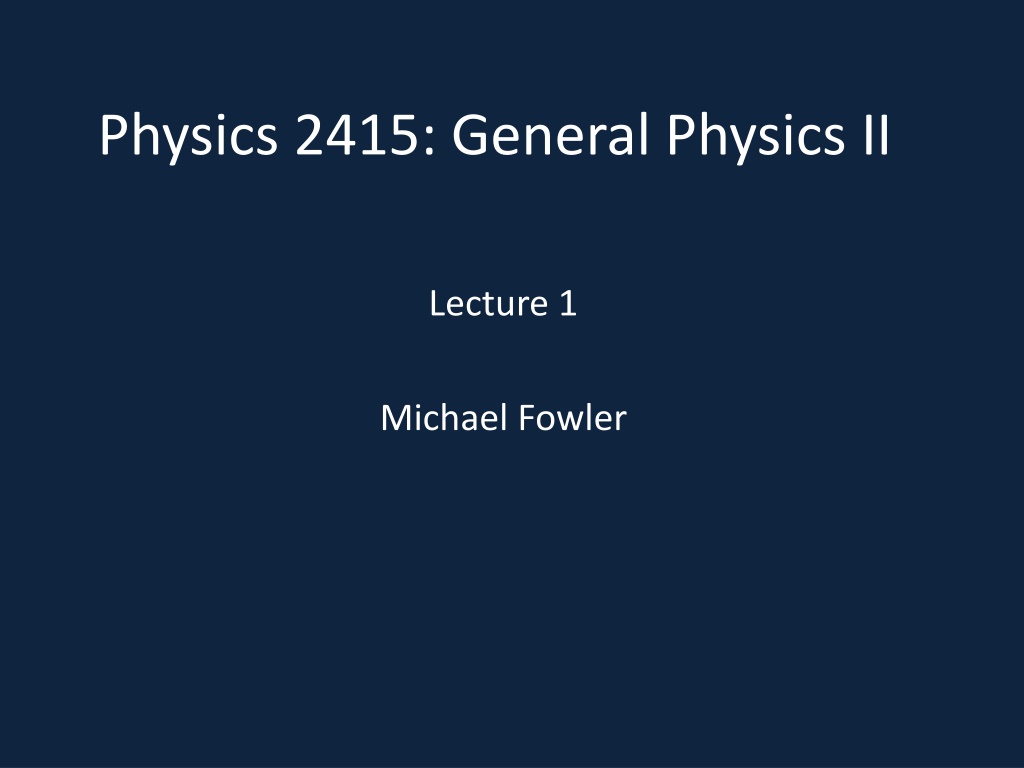 Physics 2415: General Physics II

Lecture 1

Michael Fowler